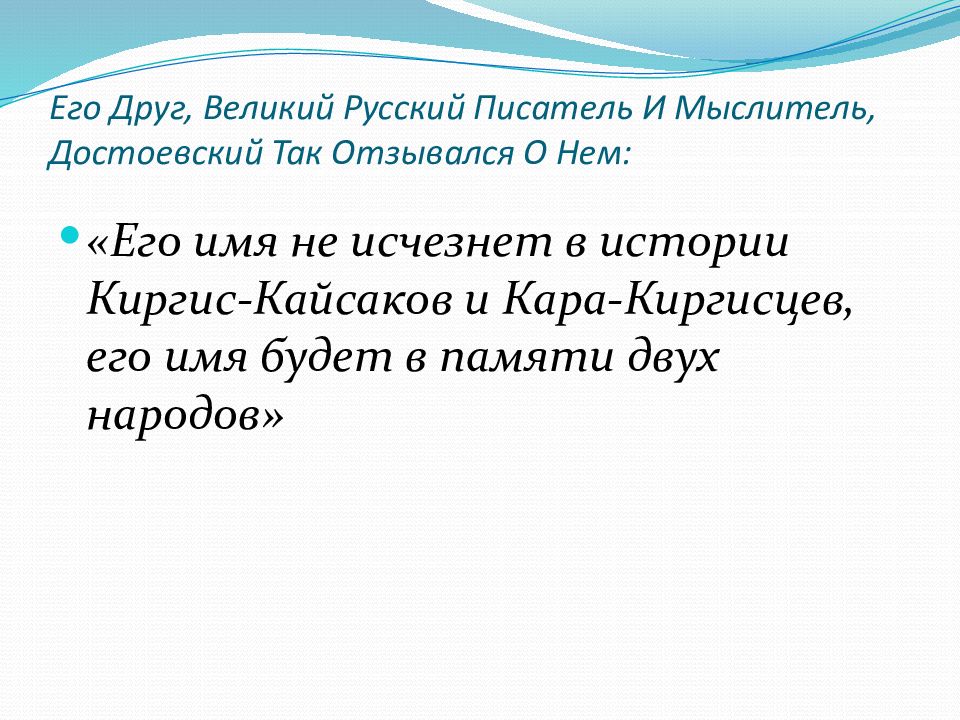 Его Друг, Великий Русский Писатель И Мыслитель, Достоевский Так Отзывался О Нем:

«Его имя не исчезнет в истории Киргис-Кайсаков и Кара-Киргисцев, его имя будет в памяти двух народов»